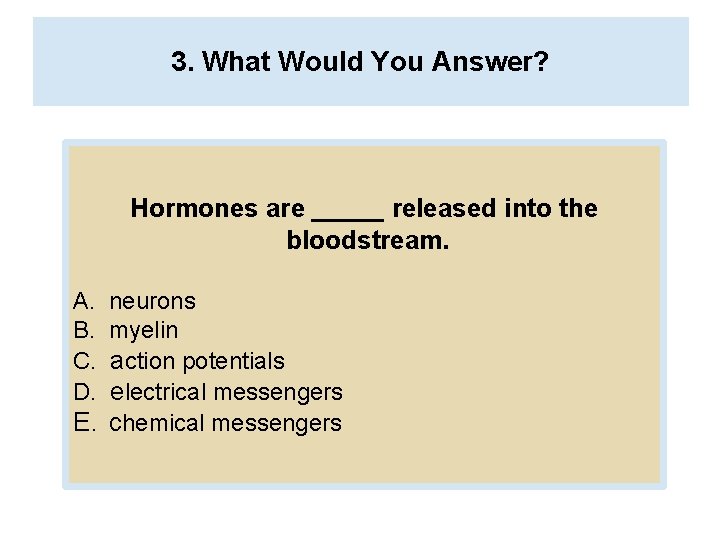 3. What Would You Answer?

Hormones are _____ released into the bloodstream.

A. neurons
B. myelin
C. action potentials
D. electrical messengers
E. chemical messengers